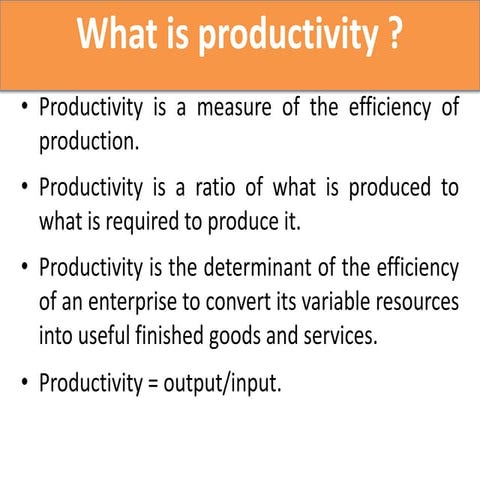 What is productivity ?

• Productivity is a measure of the efficiency of production.

• Productivity is a ratio of what is produced to what is required to produce it.

• Productivity is the determinant of the efficiency of an enterprise to convert its variable resources into useful finished goods and services.

• Productivity = output/input.